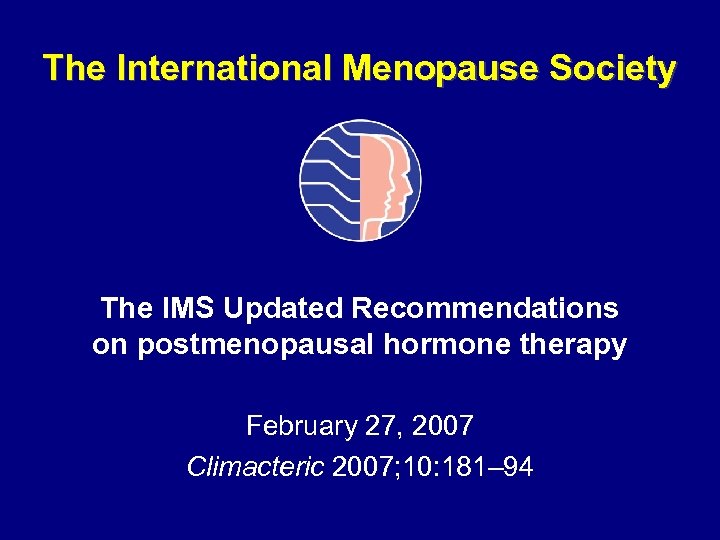 The International Menopause Society

The IMS Updated Recommendations on postmenopausal hormone therapy

February 27, 2007

Climacteric 2007;10:181–94